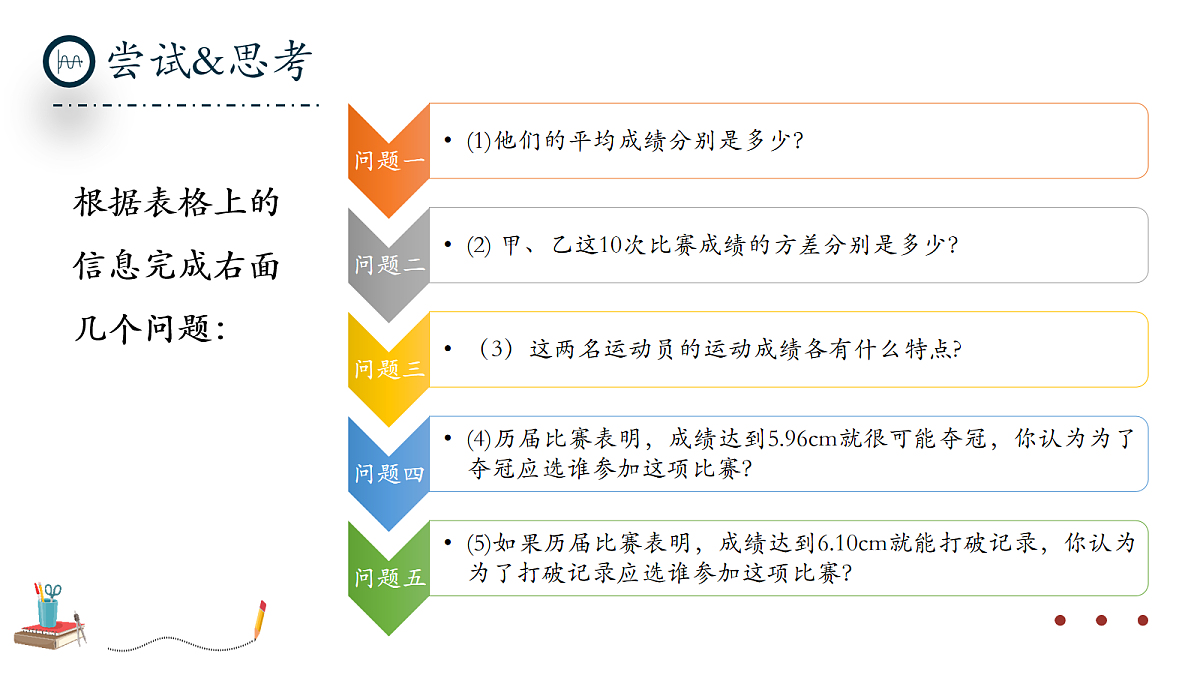 尝试&思考

根据表格上的信息完成右面几个问题：

问题一
• (1)他们的平均成绩分别是多少?

问题二
• (2) 甲、乙这10次比赛成绩的方差分别是多少?

问题三
• （3）这两名运动员的运动成绩各有什么特点?

问题四
• (4)历届比赛表明，成绩达到5.96cm就很可能夺冠，你认为为了夺冠应选谁参加这项比赛?

问题五
• (5)如果历届比赛表明，成绩达到6.10cm就能打破记录，你认为为了打破记录应选谁参加这项比赛?